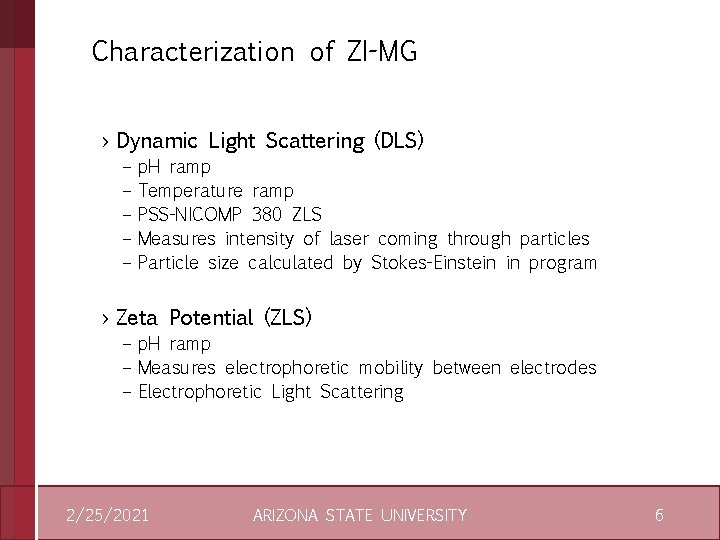 Characterization of ZI-MG

› Dynamic Light Scattering (DLS)
– pH ramp
– Temperature ramp
– PSS-NICOMP 380 ZLS
– Measures intensity of laser coming through particles
– Particle size calculated by Stokes-Einstein in program

› Zeta Potential (ZLS)
– pH ramp
– Measures electrophoretic mobility between electrodes
– Electrophoretic Light Scattering

2/25/2021 ARIZONA STATE UNIVERSITY 6